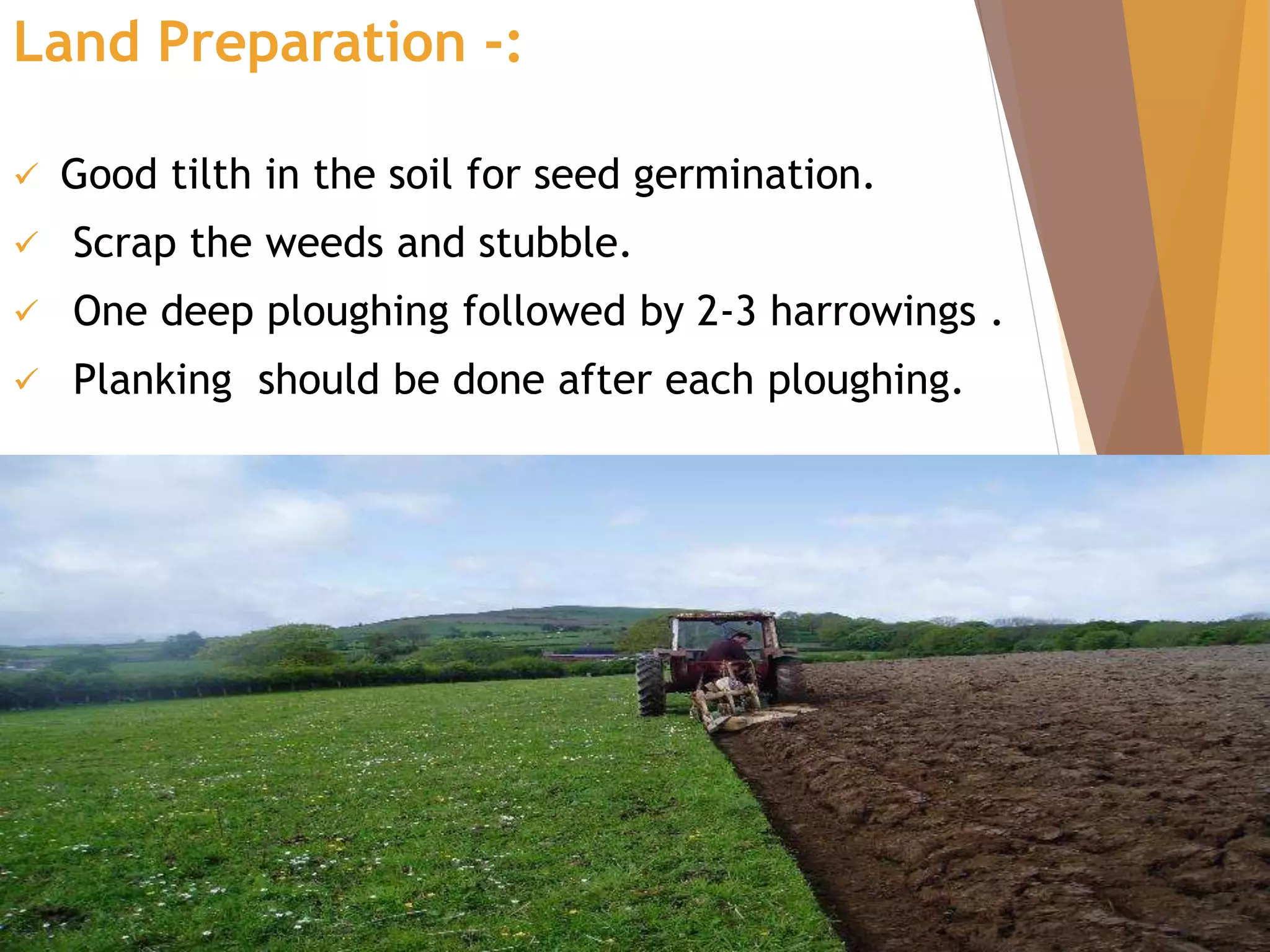 Land Preparation -:

✓ Good tilth in the soil for seed germination.

✓ Scrap the weeds and stubble.

✓ One deep ploughing followed by 2-3 harrowings .

✓ Planking should be done after each ploughing.